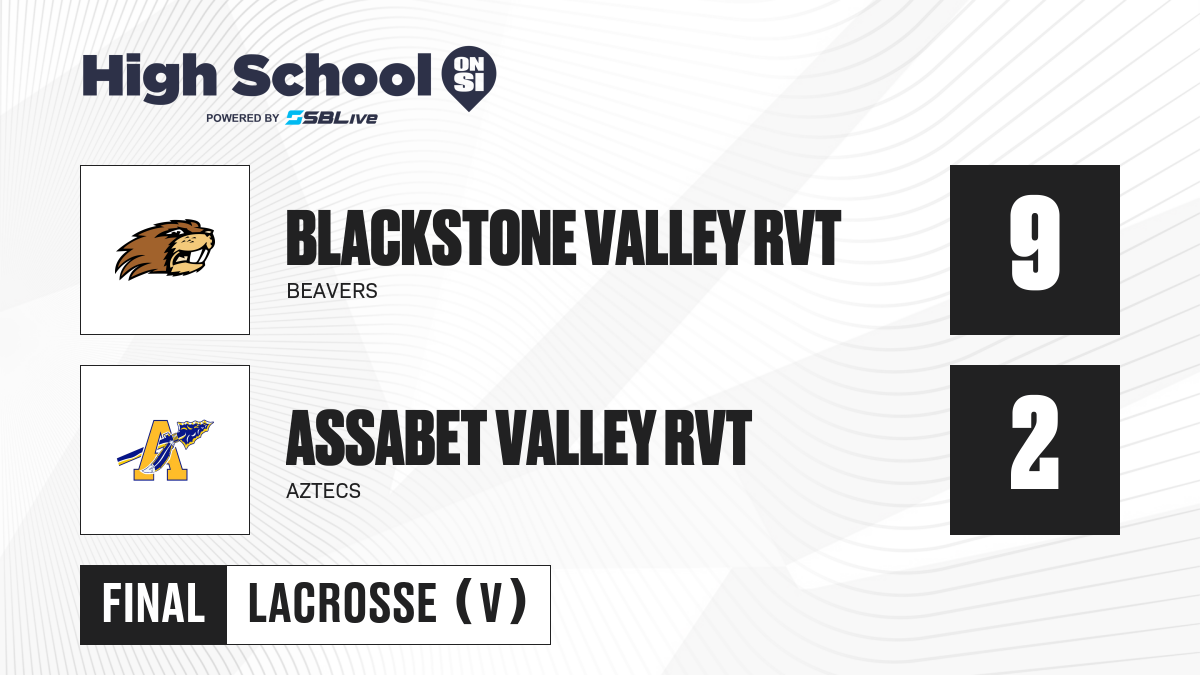 High School ON SI
POWERED BY SBLive

BLACKSTONE VALLEY RVT
BEAVERS
9

A
ASSABET VALLEY RVT
AZTECS
2

FINAL LACROSSE (V)